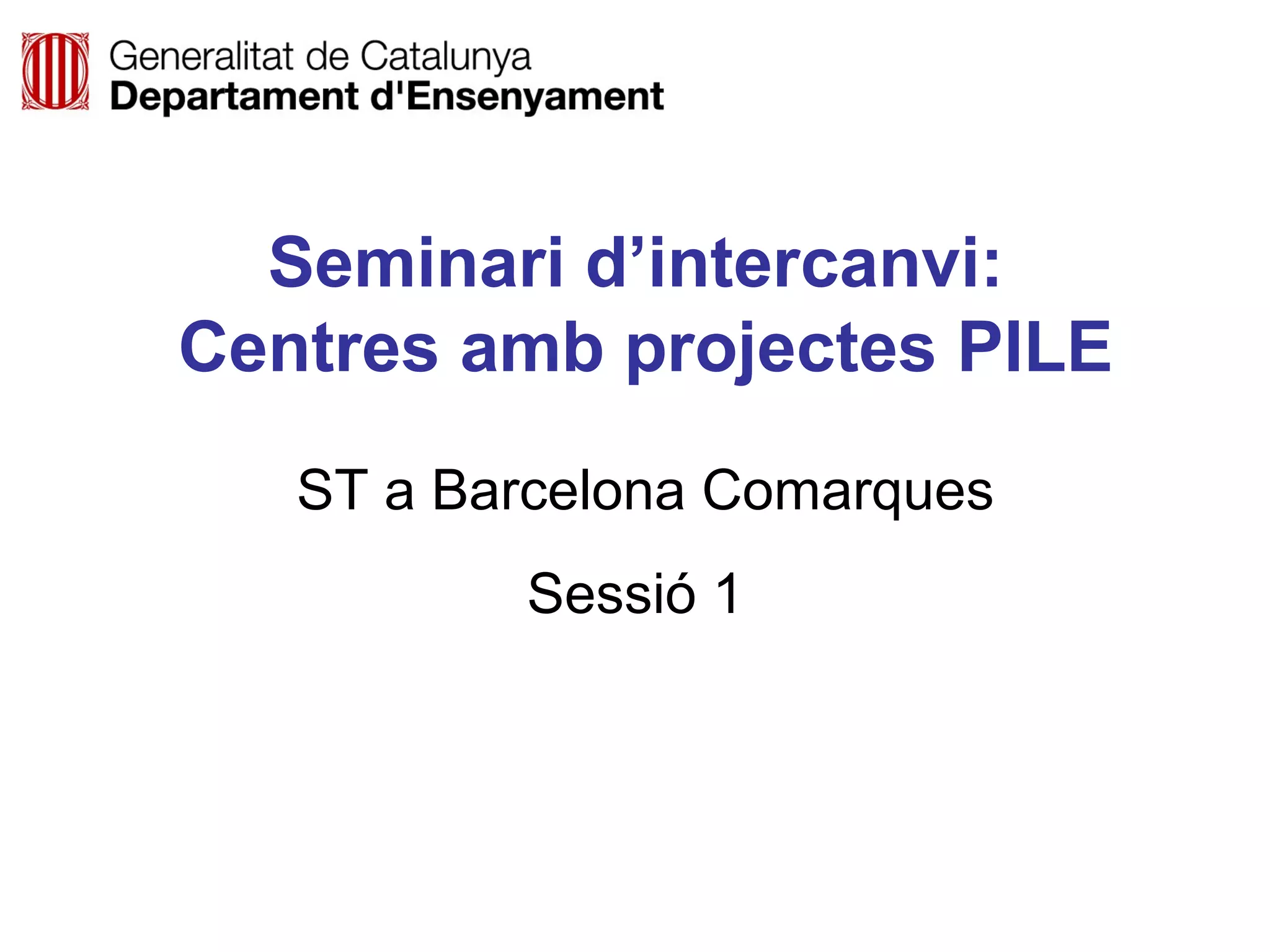 Generalitat de Catalunya
Departament d'Ensenyament

Seminari d’intercanvi:
Centres amb projectes PILE

ST a Barcelona Comarques

Sessió 1